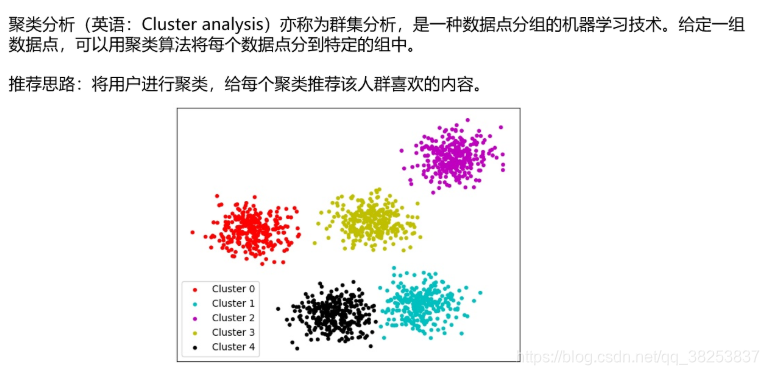 聚类分析（英语：Cluster analysis）亦称为群集分析，是一种数据点分组的机器学习技术。给定一组数据点，可以用聚类算法将每个数据点分到特定的组中。

推荐思路：将用户进行聚类，给每个聚类推荐该人群喜欢的内容。

Cluster 0
Cluster 1
Cluster 2
Cluster 3
Cluster 4

https://blog.csdn.net/qq_38253837